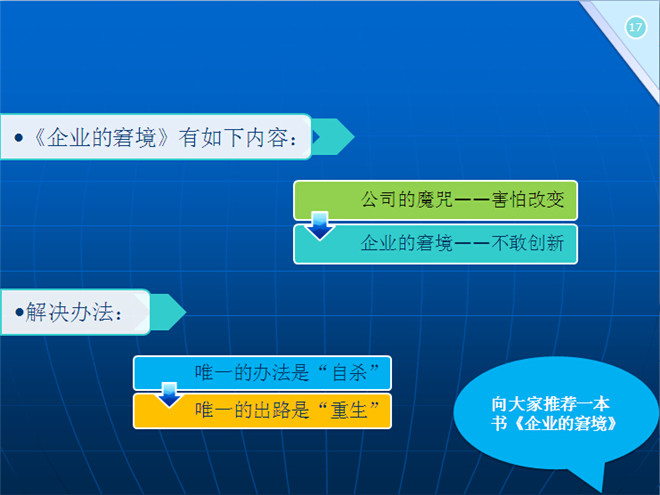 17

•《企业的窘境》有如下内容：

公司的魔咒——害怕改变

企业的窘境——不敢创新

•解决办法：

唯一的办法是“自杀”

唯一的出路是“重生”

向大家推荐一本书《企业的窘境》